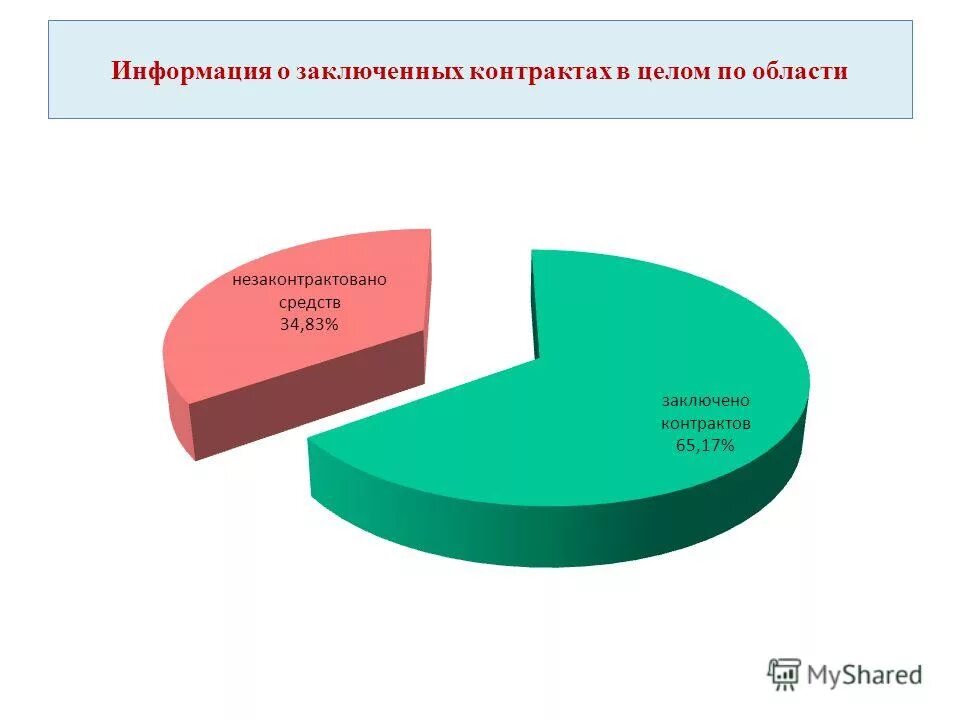 Информация о заключенных контрактах в целом по области

незаконтрактовано средств 34,83%

заключено контрактов 65,17%

MyShared